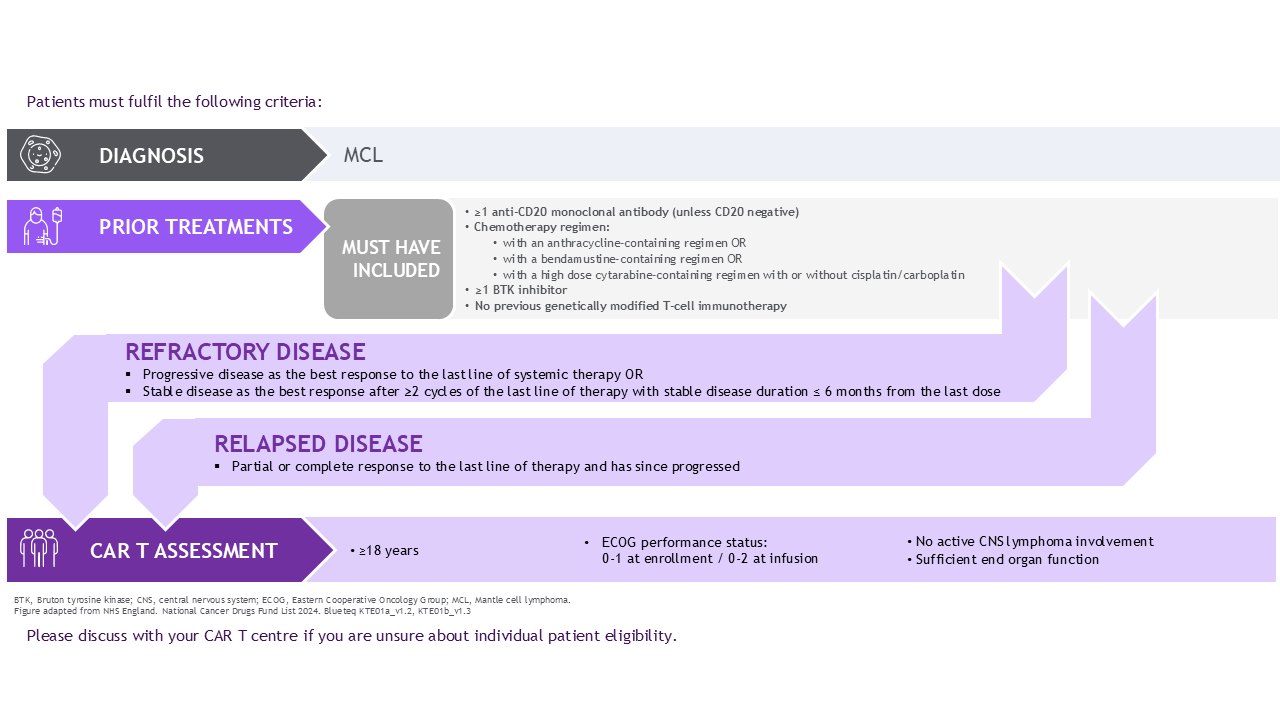 Patients must fulfil the following criteria:

DIAGNOSIS

MCL

PRIOR TREATMENTS

MUST HAVE INCLUDED

• ≥1 anti-CD20 monoclonal antibody (unless CD20 negative)
• Chemotherapy regimen:
  • with an anthracycline-containing regimen OR
  • with a bendamustine-containing regimen OR
  • with a high dose cytarabine-containing regimen with or without cisplatin/carboplatin
• ≥1 BTK inhibitor
• No previous genetically modified T-cell immunotherapy

REFRACTORY DISEASE
▪ Progressive disease as the best response to the last line of systemic therapy OR
▪ Stable disease as the best response after ≥2 cycles of the last line of therapy with stable disease duration ≤ 6 months from the last dose

RELAPSED DISEASE
▪ Partial or complete response to the last line of therapy and has since progressed

CAR T ASSESSMENT

• ≥18 years

• ECOG performance status: 0-1 at enrollment / 0-2 at infusion

• No active CNS lymphoma involvement
• Sufficient end organ function

BTK, Bruton tyrosine kinase; CNS, central nervous system; ECOG, Eastern Cooperative Oncology Group; MCL, Mantle cell lymphoma.
Figure adapted from NHS England. National Cancer Drugs Fund List 2024. Blueteq KTE01a_v1.2, KTE01b_v1.3

Please discuss with your CAR T centre if you are unsure about individual patient eligibility.